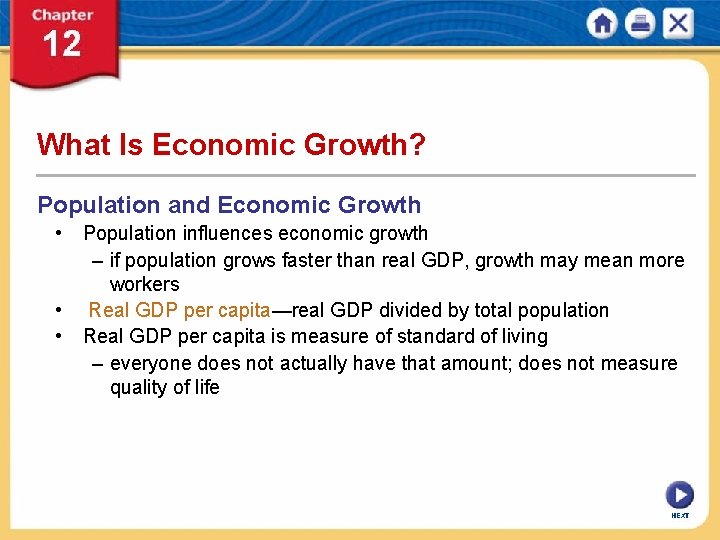 Chapter
12

What Is Economic Growth?

Population and Economic Growth

• Population influences economic growth
– if population grows faster than real GDP, growth may mean more workers
• Real GDP per capita—real GDP divided by total population
• Real GDP per capita is measure of standard of living
– everyone does not actually have that amount; does not measure quality of life

NEXT